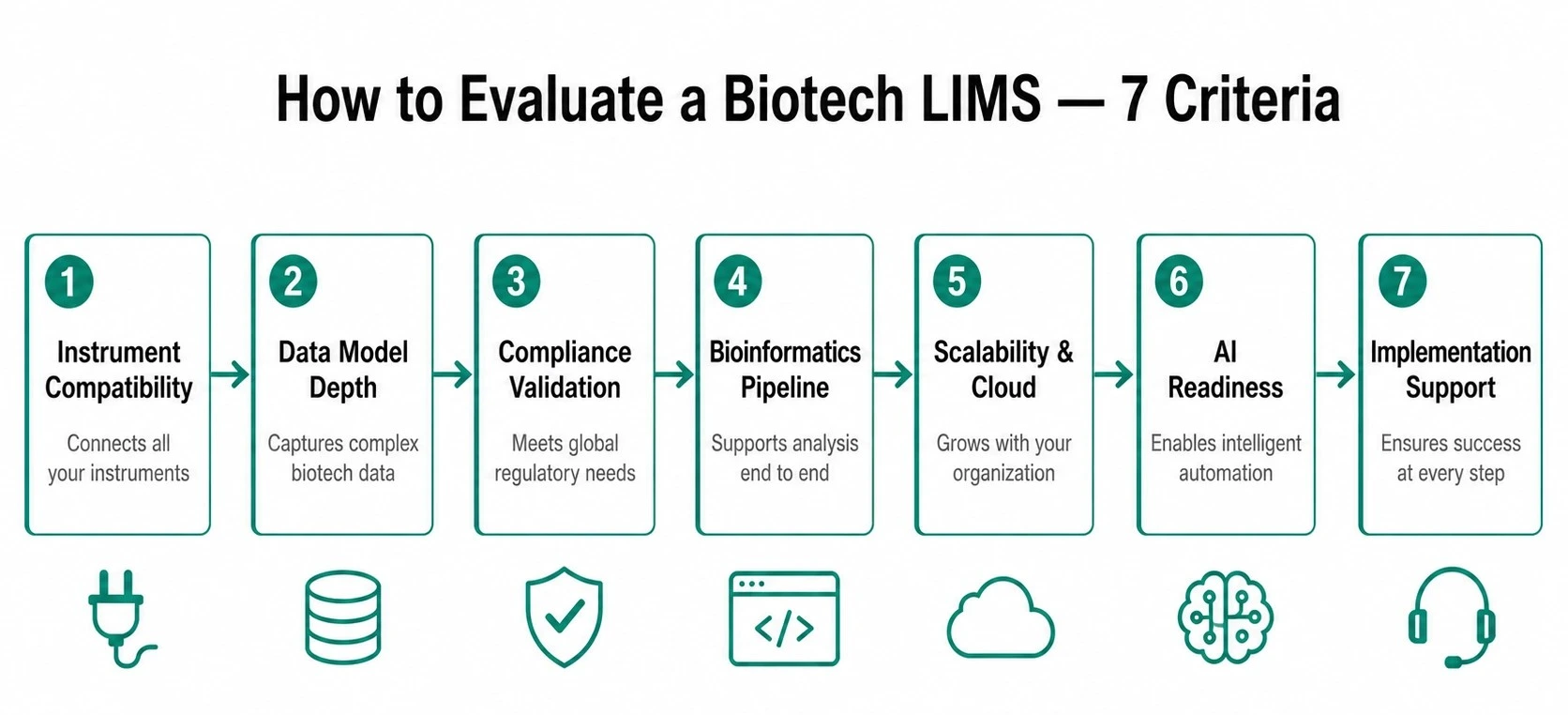 How to Evaluate a Biotech LIMS — 7 Criteria

1
Instrument Compatibility
Connects all your instruments

2
Data Model Depth
Captures complex biotech data

3
Compliance Validation
Meets global regulatory needs

4
Bioinformatics Pipeline
Supports analysis end to end

5
Scalability & Cloud
Grows with your organization

6
AI Readiness
Enables intelligent automation

7
Implementation Support
Ensures success at every step

</>